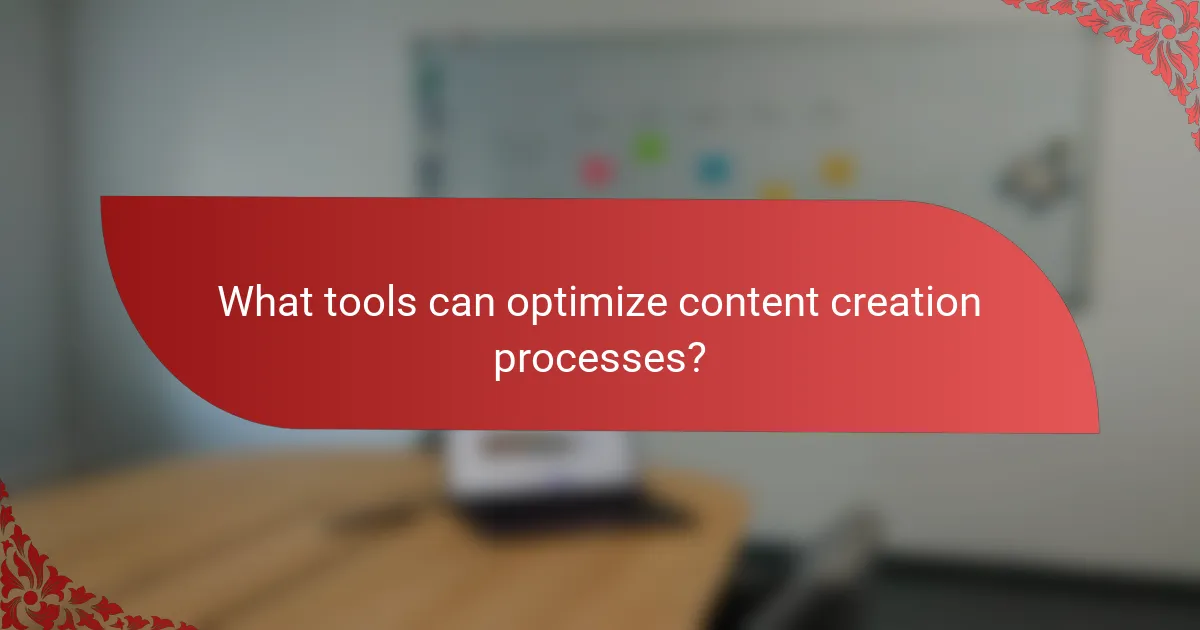 What tools can optimize content creation processes?